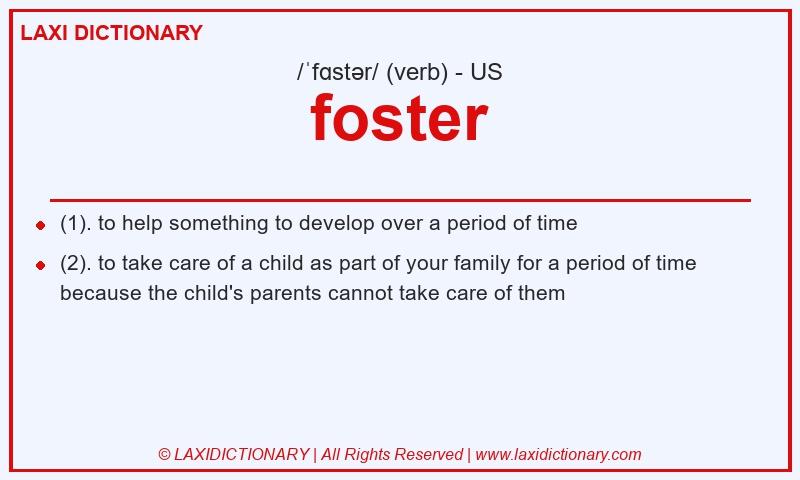 LAXI DICTIONARY

/ˈfɑstər/ (verb) - US

foster

- (1). to help something to develop over a period of time
- (2). to take care of a child as part of your family for a period of time because the child's parents cannot take care of them

© LAXIDICTIONARY | All Rights Reserved | www.laxidictionary.com